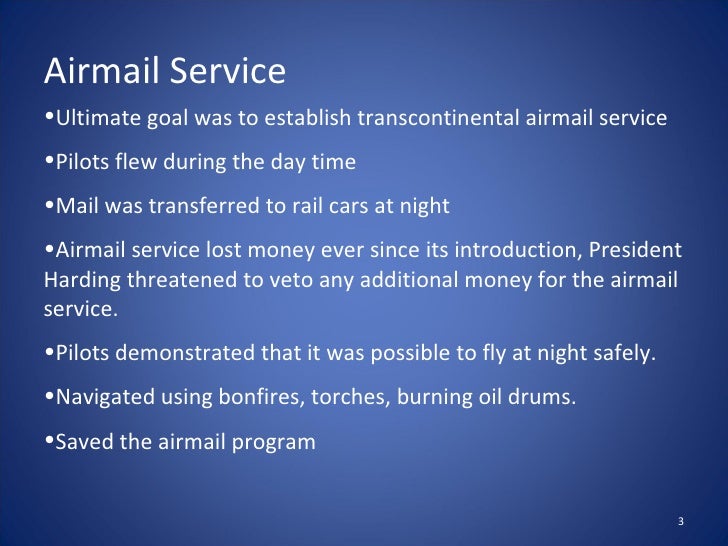 Airmail Service

•Ultimate goal was to establish transcontinental airmail service

•Pilots flew during the day time

•Mail was transferred to rail cars at night

•Airmail service lost money ever since its introduction, President Harding threatened to veto any additional money for the airmail service.

•Pilots demonstrated that it was possible to fly at night safely.

•Navigated using bonfires, torches, burning oil drums.

•Saved the airmail program

3